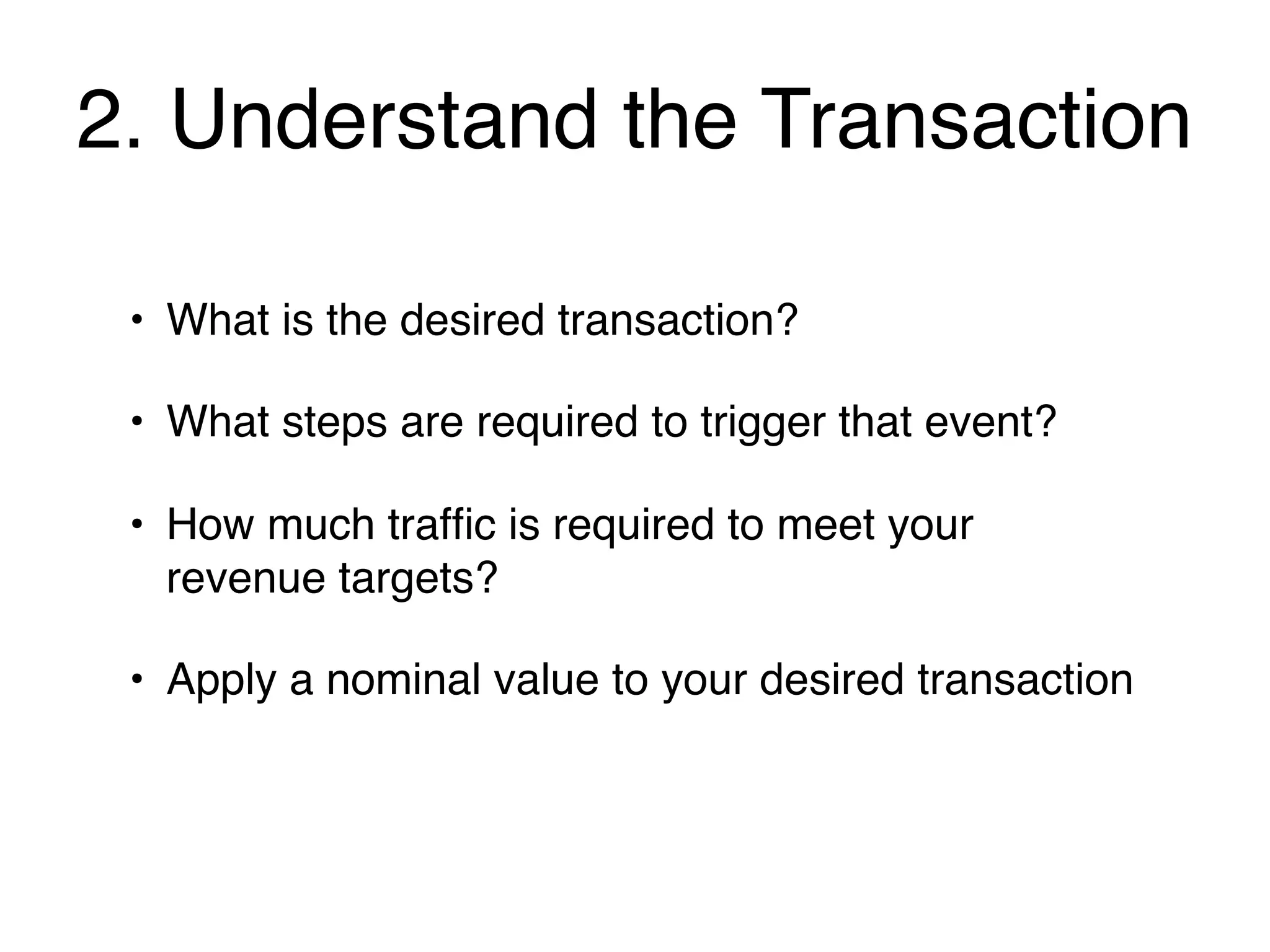 2. Understand the Transaction

• What is the desired transaction?

• What steps are required to trigger that event?

• How much traffic is required to meet your revenue targets?

• Apply a nominal value to your desired transaction